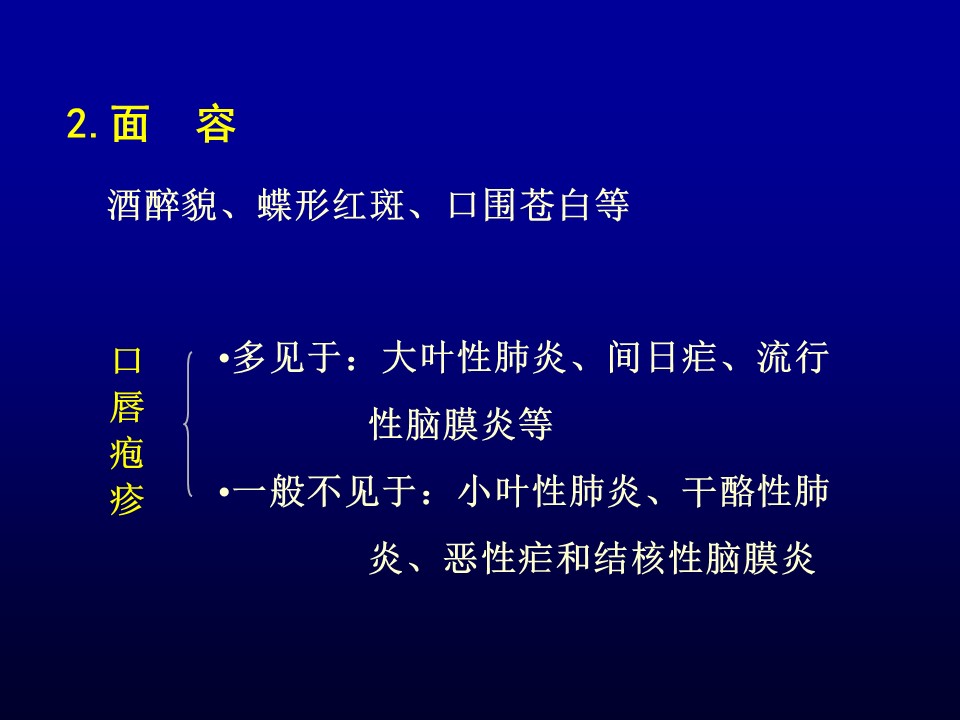 2. 面　容

酒醉貌、蝶形红斑、口围苍白等

口唇疱疹

•多见于：大叶性肺炎、间日疟、流行性脑膜炎等

•一般不见于：小叶性肺炎、干酪性肺炎、恶性疟和结核性脑膜炎